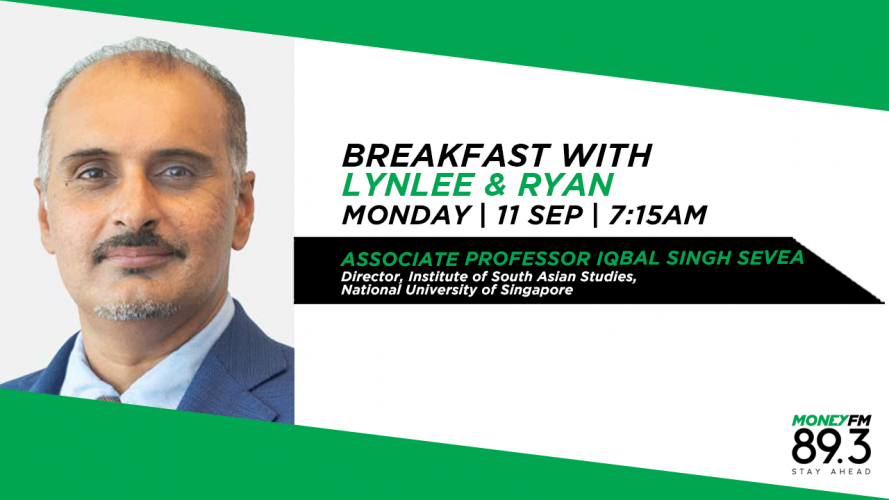 BREAKFAST WITH
LYNLEE & RYAN
MONDAY | 11 SEP | 7:15AM

ASSOCIATE PROFESSOR IQBAL SINGH SEVEA
Director, Institute of South Asian Studies,
National University of Singapore

MONEYFM
89.3
STAY AHEAD